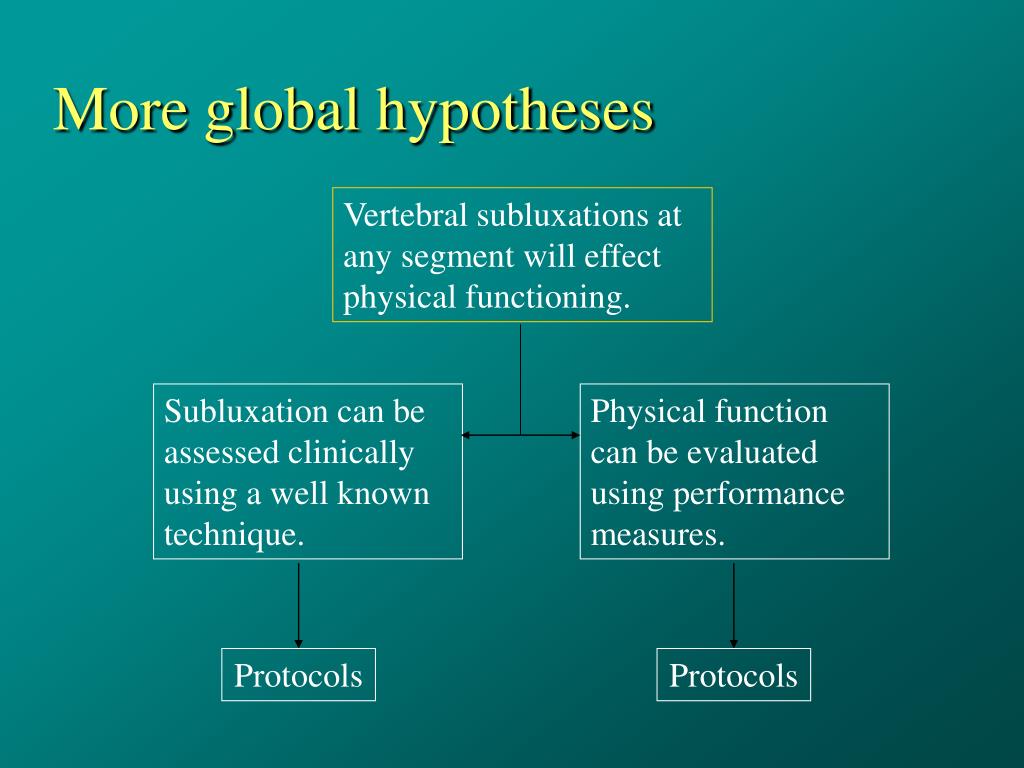 More global hypotheses

Vertebral subluxations at any segment will effect physical functioning.

Subluxation can be assessed clinically using a well known technique.

Physical function can be evaluated using performance measures.

Protocols

Protocols